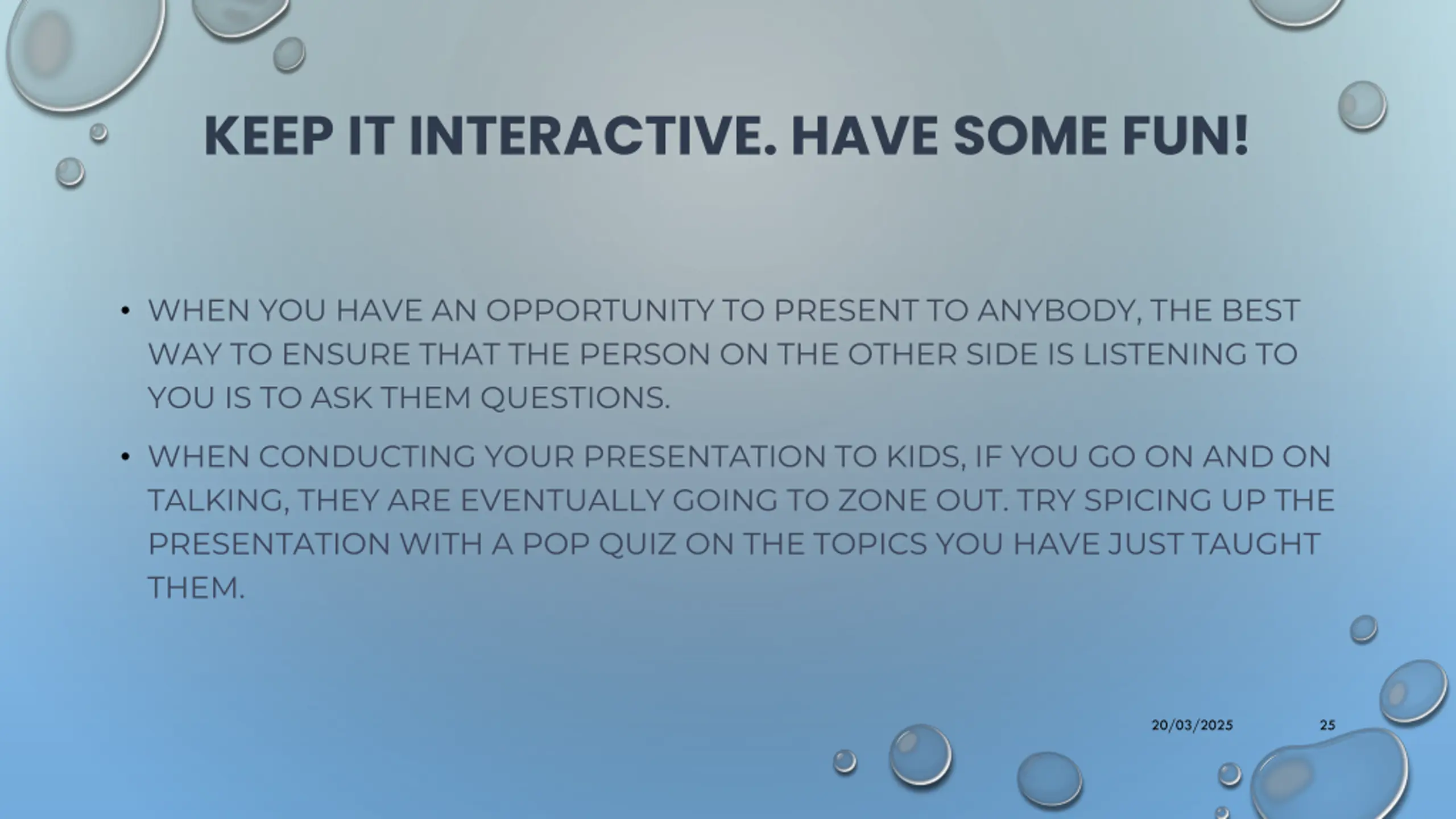 KEEP IT INTERACTIVE. HAVE SOME FUN!

• WHEN YOU HAVE AN OPPORTUNITY TO PRESENT TO ANYBODY, THE BEST WAY TO ENSURE THAT THE PERSON ON THE OTHER SIDE IS LISTENING TO YOU IS TO ASK THEM QUESTIONS.

• WHEN CONDUCTING YOUR PRESENTATION TO KIDS, IF YOU GO ON AND ON TALKING, THEY ARE EVENTUALLY GOING TO ZONE OUT. TRY SPICING UP THE PRESENTATION WITH A POP QUIZ ON THE TOPICS YOU HAVE JUST TAUGHT THEM.

20/03/2025

25